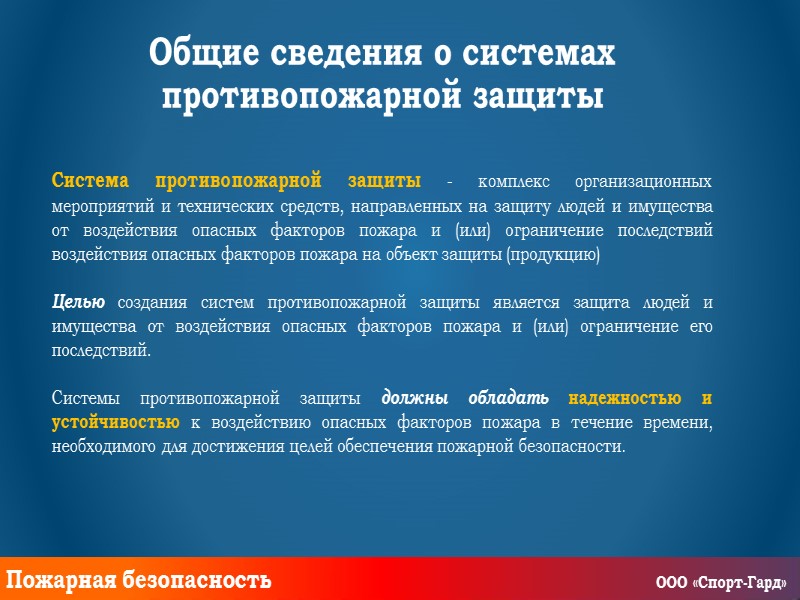 Общие сведения о системах противопожарной защиты

Система противопожарной защиты - комплекс организационных мероприятий и технических средств, направленных на защиту людей и имущества от воздействия опасных факторов пожара и (или) ограничение последствий воздействия опасных факторов пожара на объект защиты (продукцию)

Целью создания систем противопожарной защиты является защита людей и имущества от воздействия опасных факторов пожара и (или) ограничение его последствий.

Системы противопожарной защиты должны обладать надежностью и устойчивостью к воздействию опасных факторов пожара в течение времени, необходимого для достижения целей обеспечения пожарной безопасности.

Пожарная безопасность

ООО «Спорт-Гард»